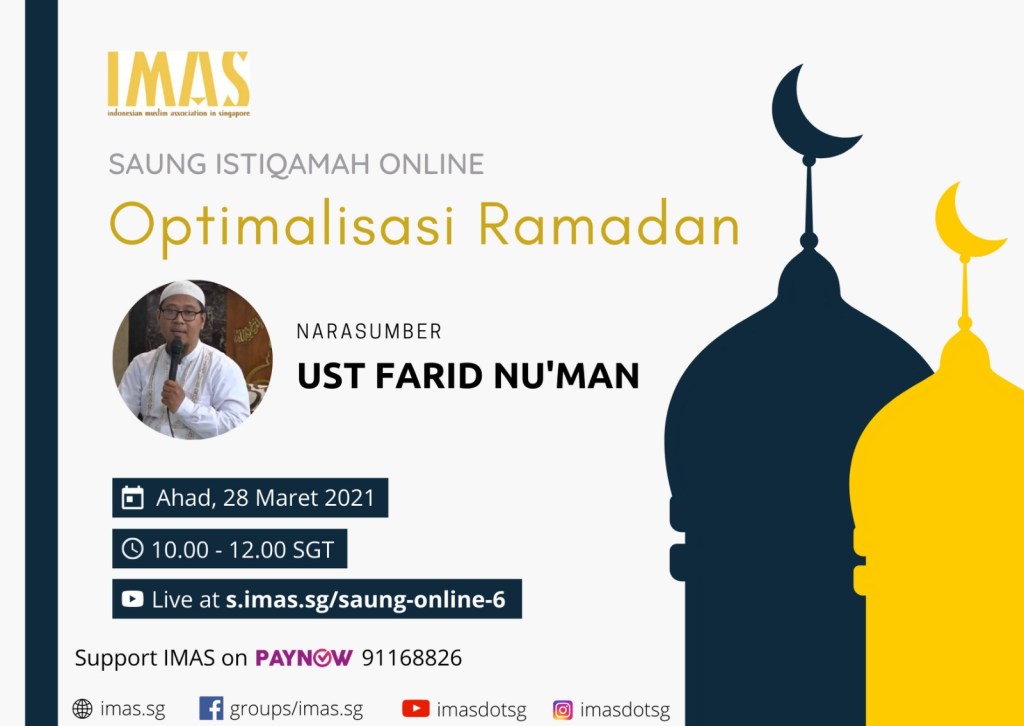 IMAS
indonesian muslim association in singapore

SAUNG ISTIQAMAH ONLINE

Optimalisasi Ramadan

NARASUMBER

UST FARID NU'MAN

Ahad, 28 Maret 2021

10.00 - 12.00 SGT

Live at s.imas.sg/saung-online-6

Support IMAS on PAYNOW 91168826

imas.sg groups/imas.sg imasdotsg imasdotsg